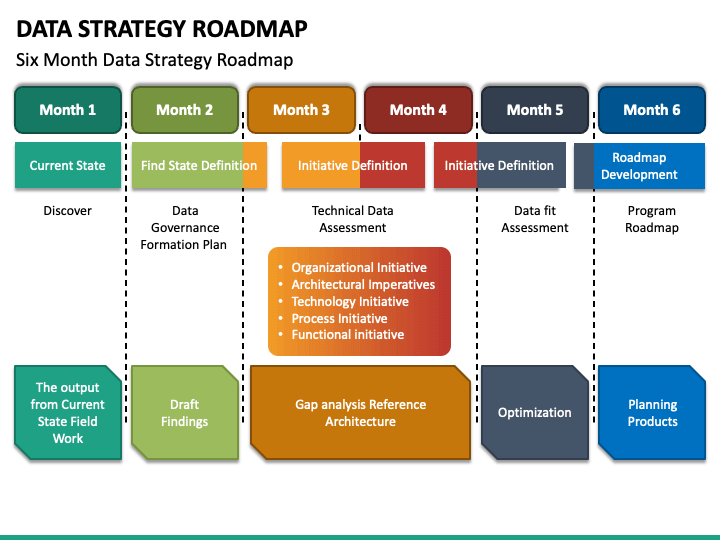 DATA STRATEGY ROADMAP

Six Month Data Strategy Roadmap

Month 1

Month 2

Month 3

Month 4

Month 5

Month 6

Current State

Find State Definition

Initiative Definition

Initiative Definition

Roadmap Development

Discover

Data Governance Formation Plan

Technical Data Assessment

Data fit Assessment

Program Roadmap

• Organizational Initiative
• Architectural Imperatives
• Technology Initiative
• Process Initiative
• Functional initiative

The output from Current State Field Work

Draft Findings

Gap analysis Reference Architecture

Optimization

Planning Products